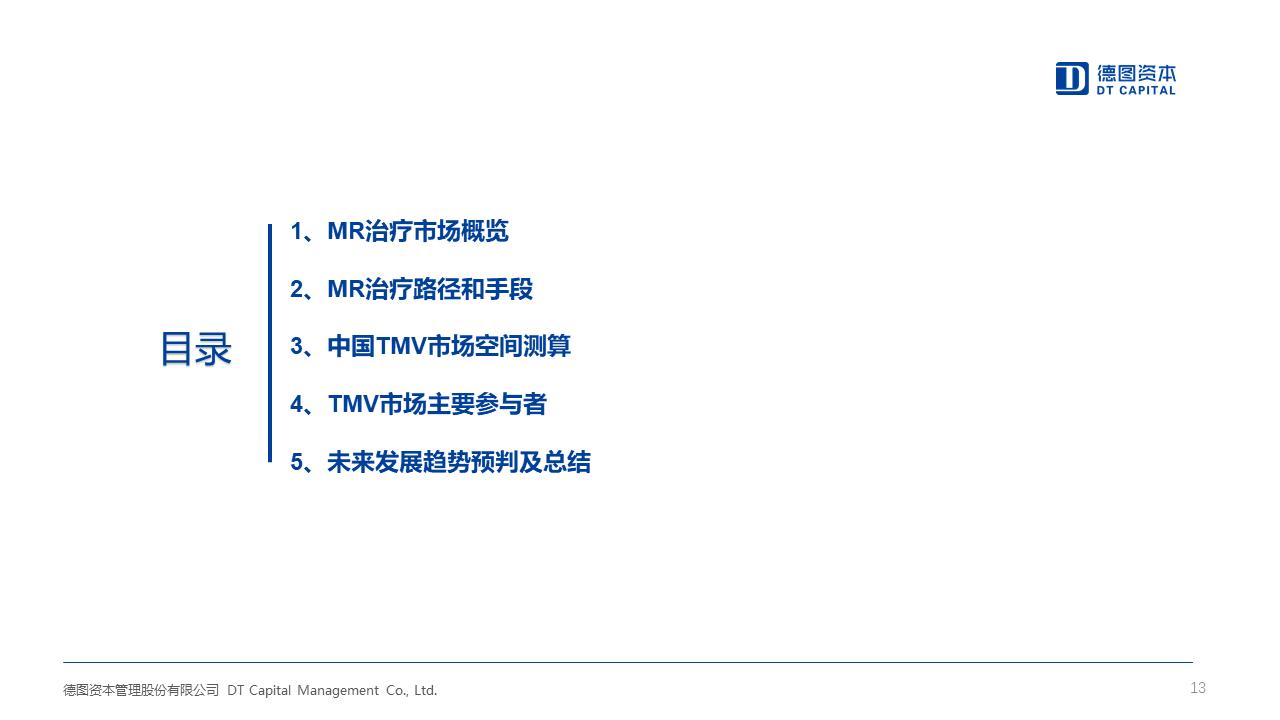 德图资本
DT CAPITAL

目录

1、MR治疗市场概览

2、MR治疗路径和手段

3、中国TMV市场空间测算

4、TMV市场主要参与者

5、未来发展趋势预判及总结

德图资本管理股份有限公司 DT Capital Management Co., Ltd.

13